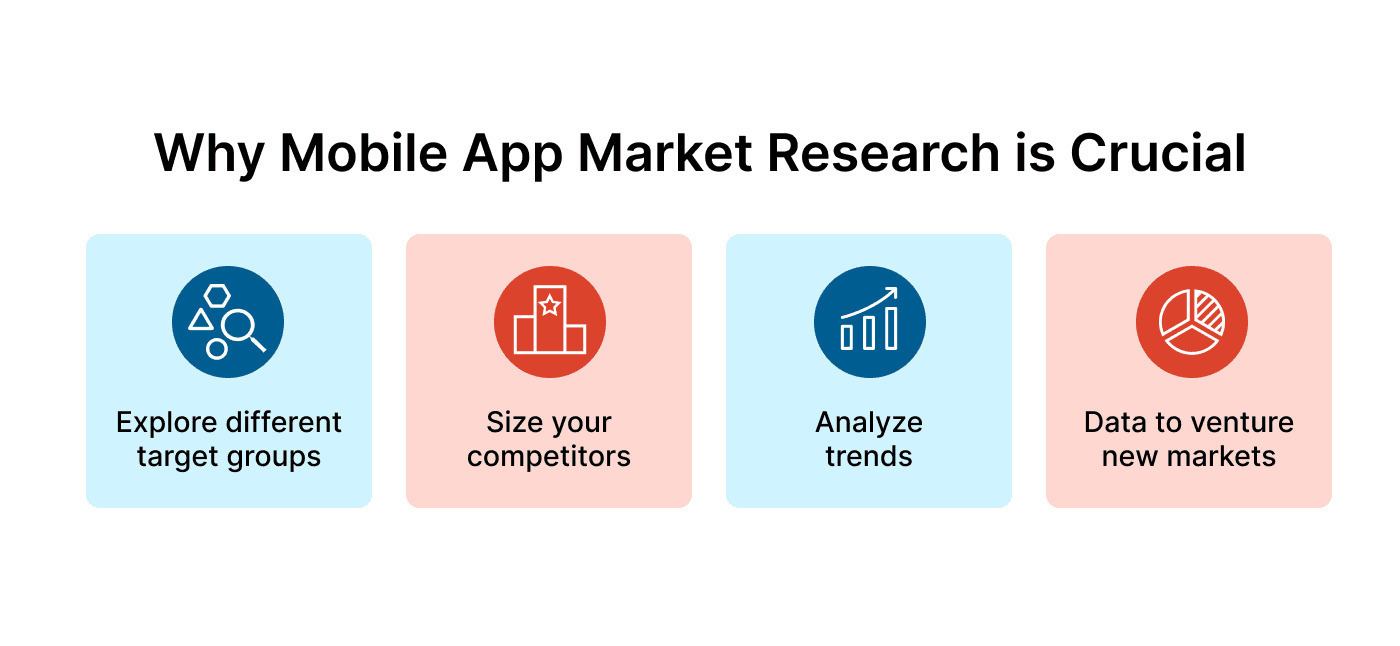 Why Mobile App Market Research is Crucial

Explore different target groups

Size your competitors

Analyze trends

Data to venture new markets